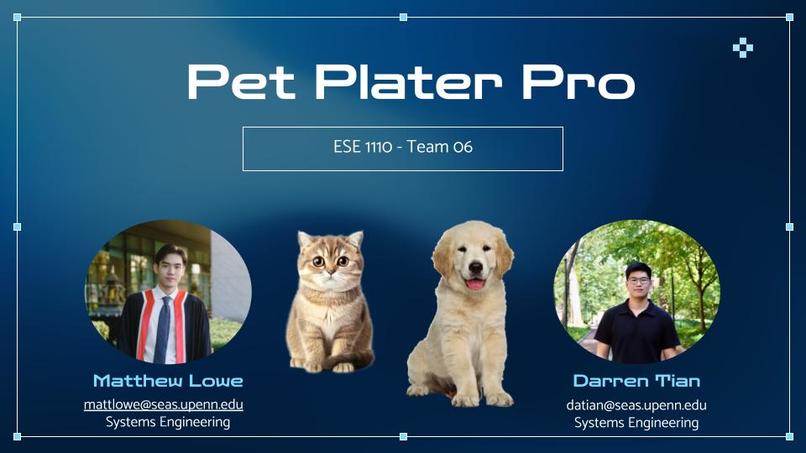 Pet Plater Pro

ESE 1110 - Team 06

Matthew Lowe
mattlowe@seas.upenn.edu
Systems Engineering

Darren Tian
datian@seas.upenn.edu
Systems Engineering